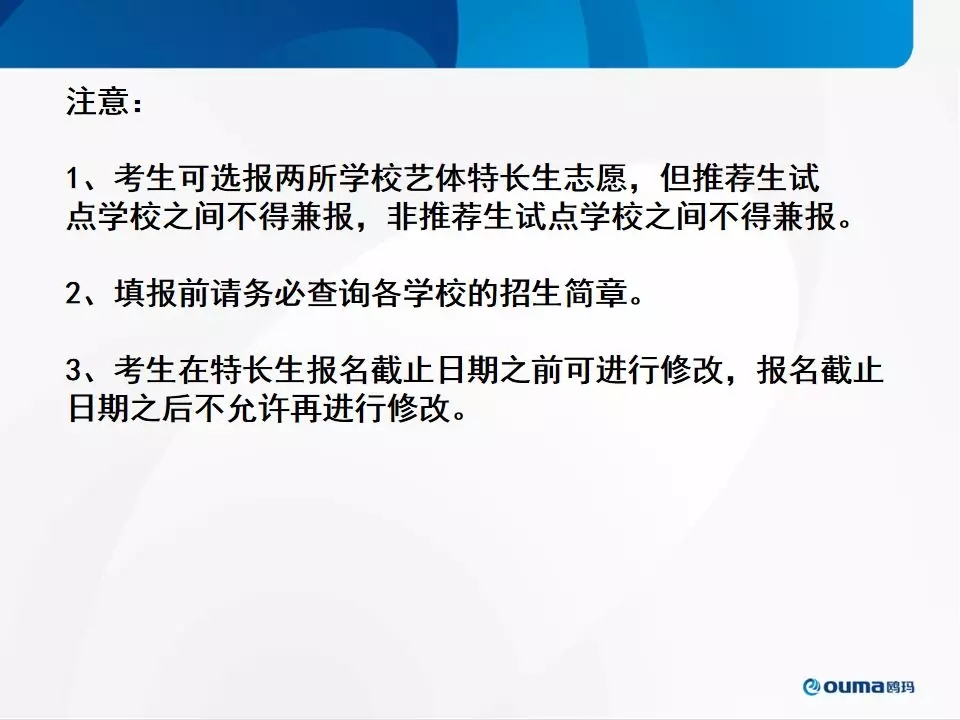 注意：

1、考生可选报两所学校艺体特长生志愿，但推荐生试点学校之间不得兼报，非推荐生试点学校之间不得兼报。

2、填报前请务必查询各学校的招生简章。

3、考生在特长生报名截止日期之前可进行修改，报名截止日期之后不允许再进行修改。

ouma鸥玛